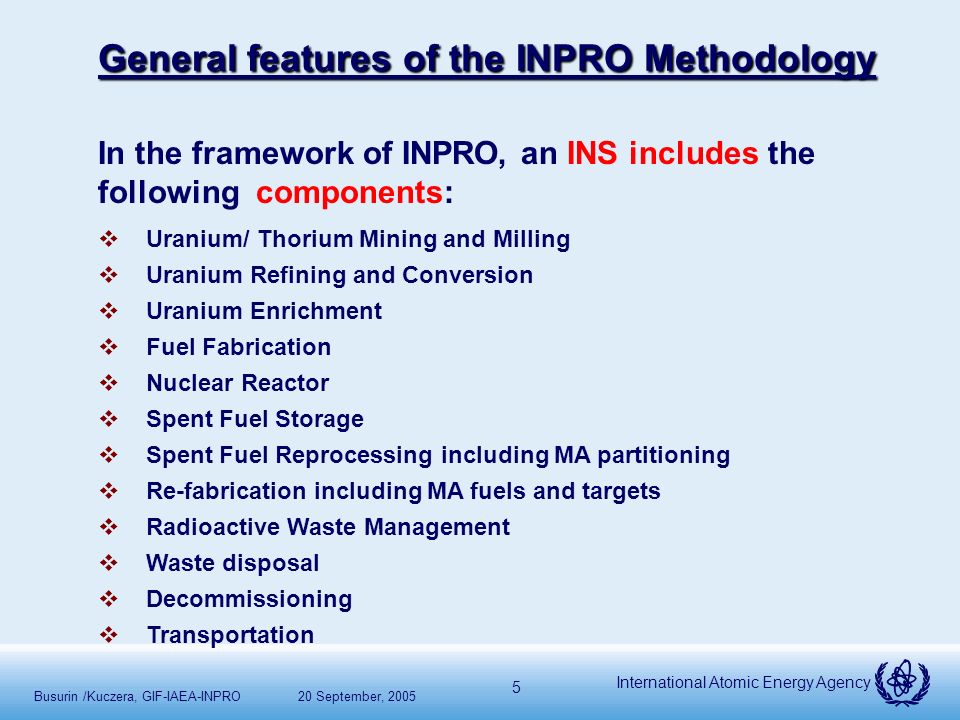 General features of the INPRO Methodology

In the framework of INPRO, an INS includes the following components:

❖ Uranium/ Thorium Mining and Milling
❖ Uranium Refining and Conversion
❖ Uranium Enrichment
❖ Fuel Fabrication
❖ Nuclear Reactor
❖ Spent Fuel Storage
❖ Spent Fuel Reprocessing including MA partitioning
❖ Re-fabrication including MA fuels and targets
❖ Radioactive Waste Management
❖ Waste disposal
❖ Decommissioning
❖ Transportation

Busurin /Kuczera, GIF-IAEA-INPRO 20 September, 2005

5

International Atomic Energy Agency